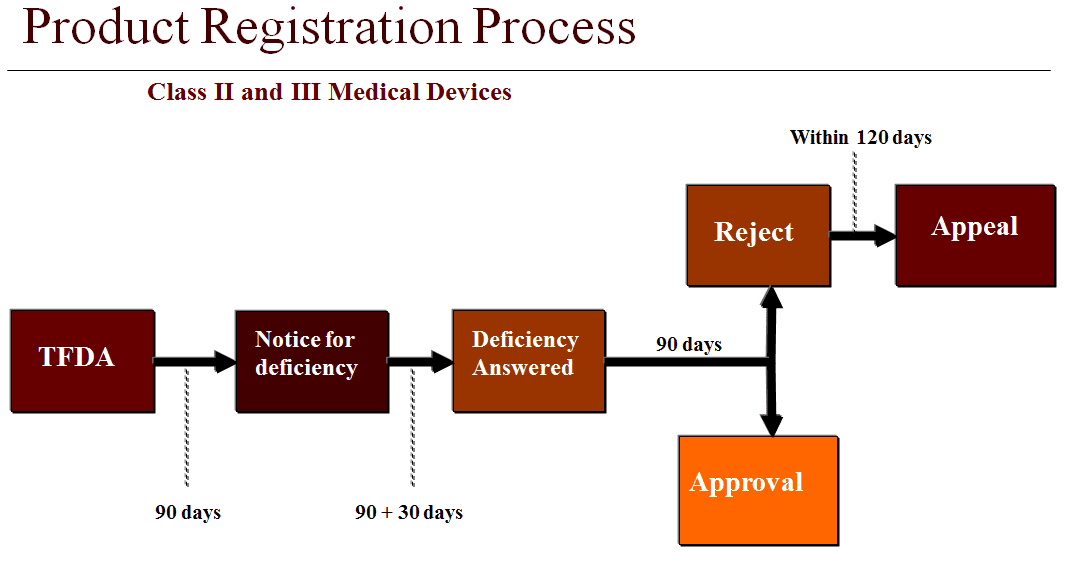 Product Registration Process

Class II and III Medical Devices

Within 120 days

Reject

Appeal

TFDA

Notice for deficiency

Deficiency Answered

90 days

Approval

90 days

90 + 30 days